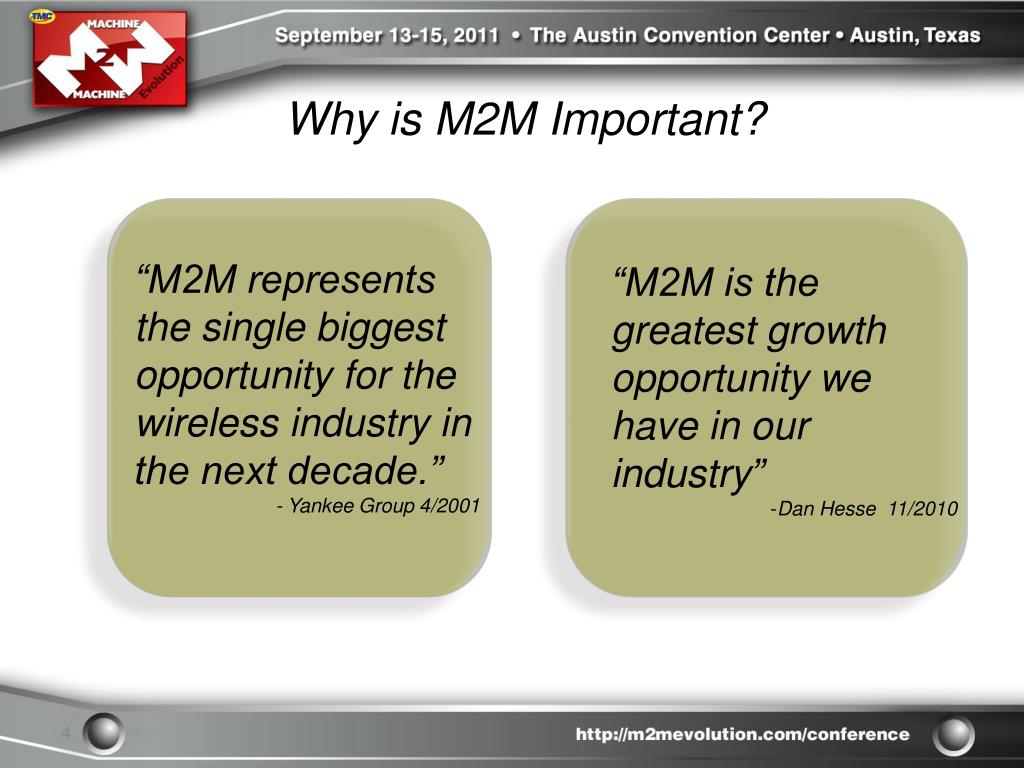 TMC
MACHINE
2
MACHINE
Evolution

September 13-15, 2011 • The Austin Convention Center • Austin, Texas

Why is M2M Important?

“M2M represents the single biggest opportunity for the wireless industry in the next decade.”
- Yankee Group 4/2001

“M2M is the greatest growth opportunity we have in our industry”
-Dan Hesse 11/2010

4

http://m2mevolution.com/conference